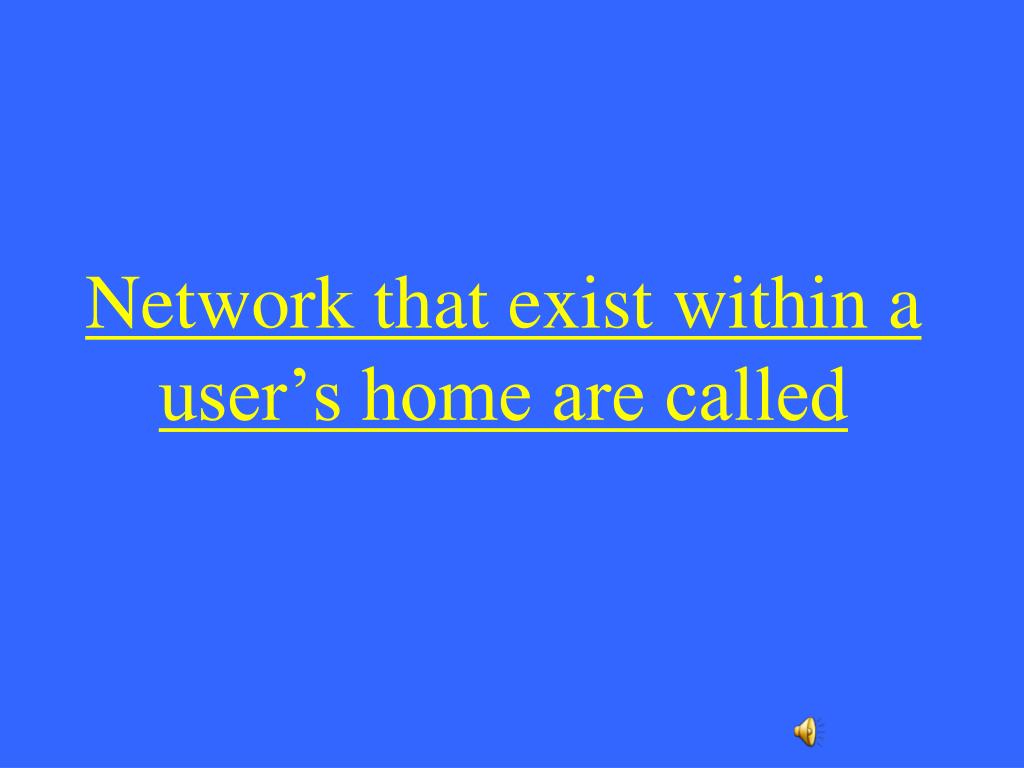 Network that exist within a user’s home are called